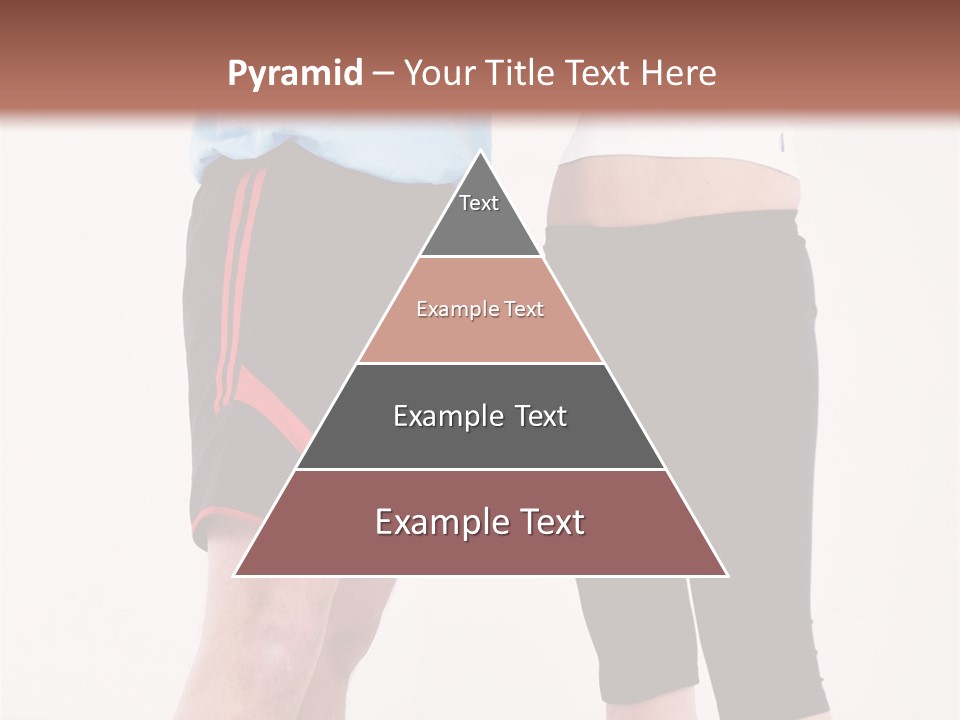 Pyramid – Your Title Text Here

Text

Example Text

Example Text

Example Text